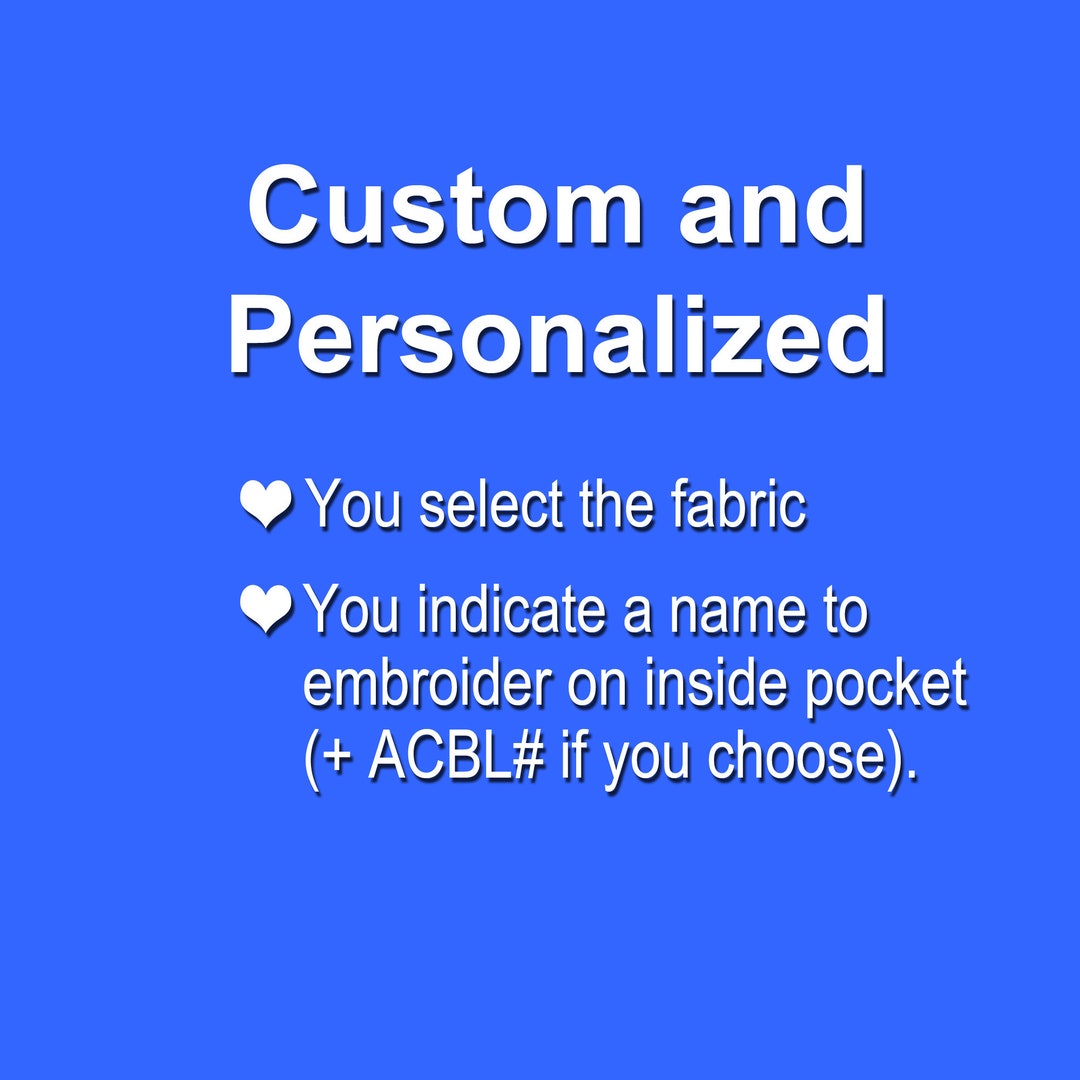 Custom and Personalized

❤ You select the fabric

❤ You indicate a name to embroider on inside pocket (+ ACBL# if you choose).